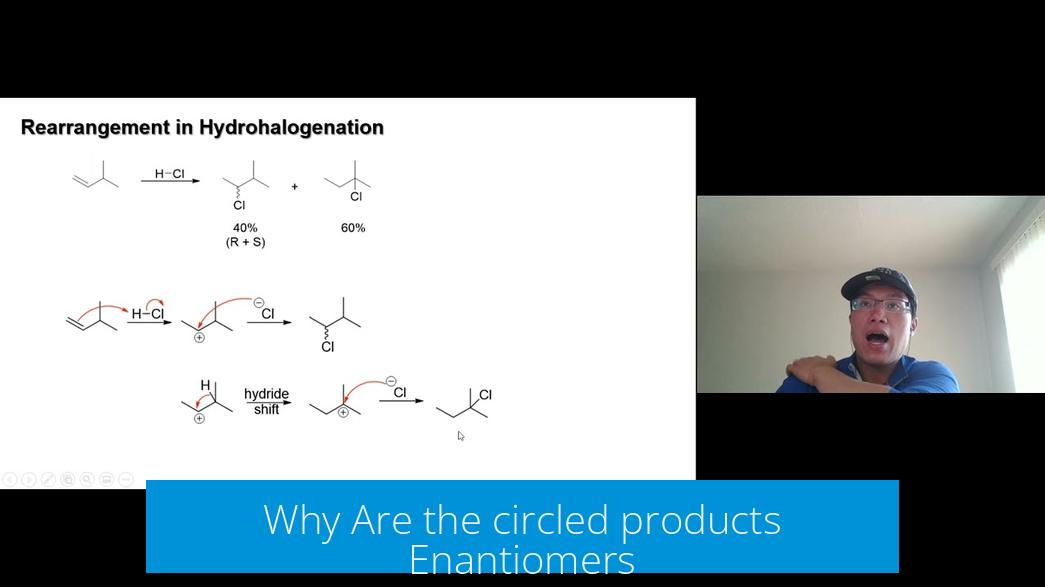 Rearrangement in Hydrohalogenation

H–Cl

Cl

+

Cl

40%
(R + S)

60%

H–Cl

Cl

Cl

H

hydride shift

Cl

Cl

Why Are the circled products Enantiomers